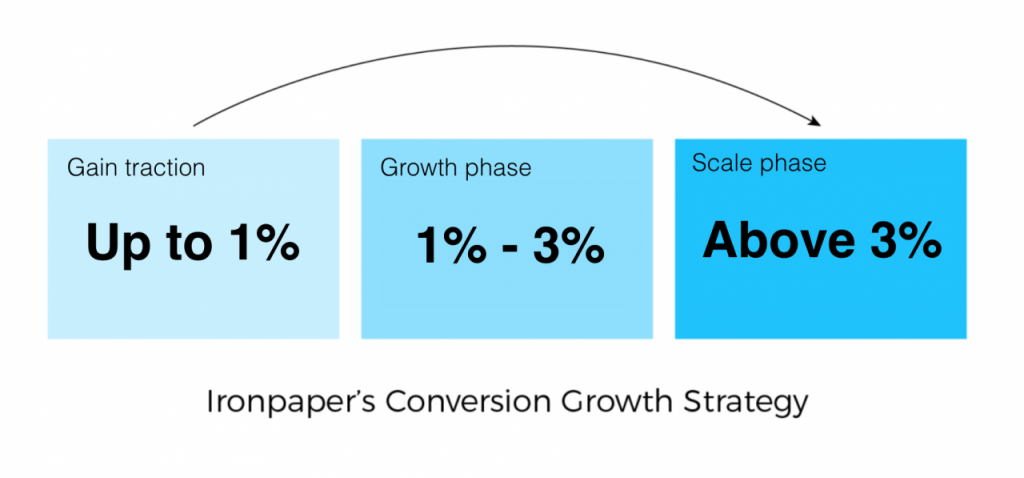 Gain traction

Up to 1%

Growth phase

1% - 3%

Scale phase

Above 3%

Ironpaper's Conversion Growth Strategy